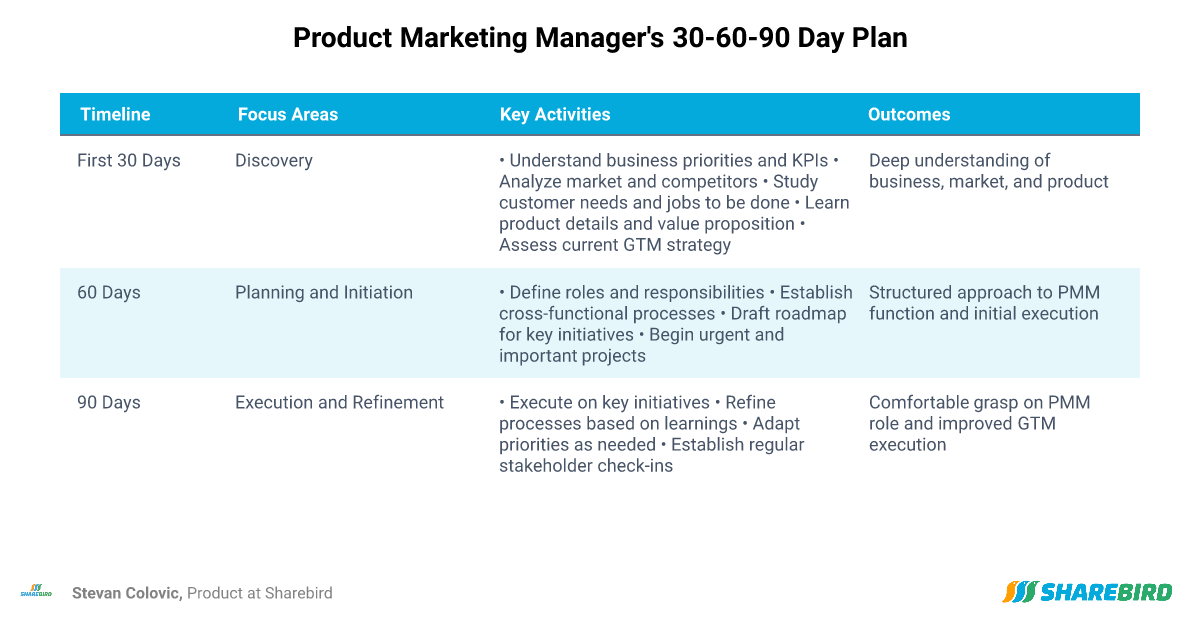 Product Marketing Manager's 30-60-90 Day Plan

| Timeline | Focus Areas | Key Activities | Outcomes |
|---|---|---|---|
| First 30 Days | Discovery | • Understand business priorities and KPIs • Analyze market and competitors • Study customer needs and jobs to be done • Learn product details and value proposition • Assess current GTM strategy | Deep understanding of business, market, and product |
| 60 Days | Planning and Initiation | • Define roles and responsibilities • Establish cross-functional processes • Draft roadmap for key initiatives • Begin urgent and important projects | Structured approach to PMM function and initial execution |
| 90 Days | Execution and Refinement | • Execute on key initiatives • Refine processes based on learnings • Adapt priorities as needed • Establish regular stakeholder check-ins | Comfortable grasp on PMM role and improved GTM execution |

SHAREBIRD Stevan Colovic, Product at Sharebird

SHAREBIRD